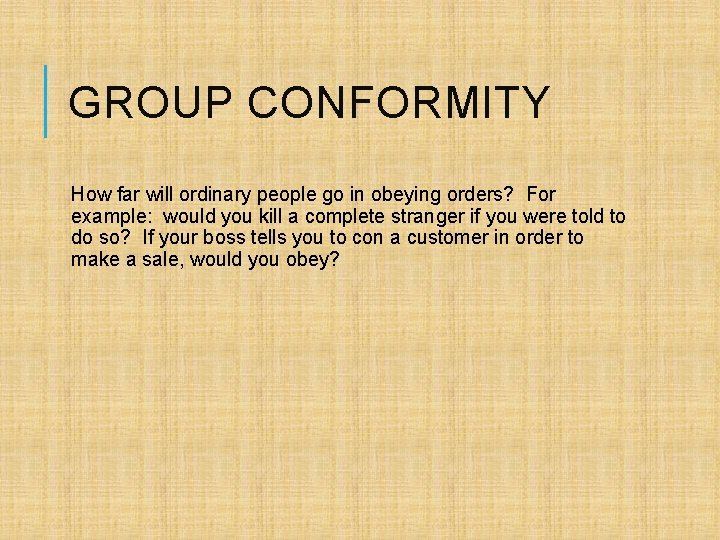 GROUP CONFORMITY

How far will ordinary people go in obeying orders? For example: would you kill a complete stranger if you were told to do so? If your boss tells you to con a customer in order to make a sale, would you obey?